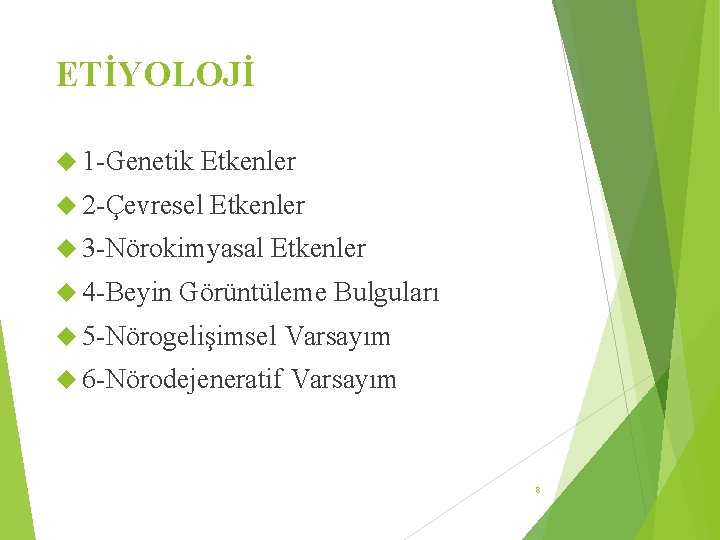 ETİYOLOJİ

1-Genetik Etkenler

2-Çevresel Etkenler

3-Nörokimyasal Etkenler

4-Beyin Görüntüleme Bulguları

5-Nörogelişimsel Varsayım

6-Nörodejeneratif Varsayım

8